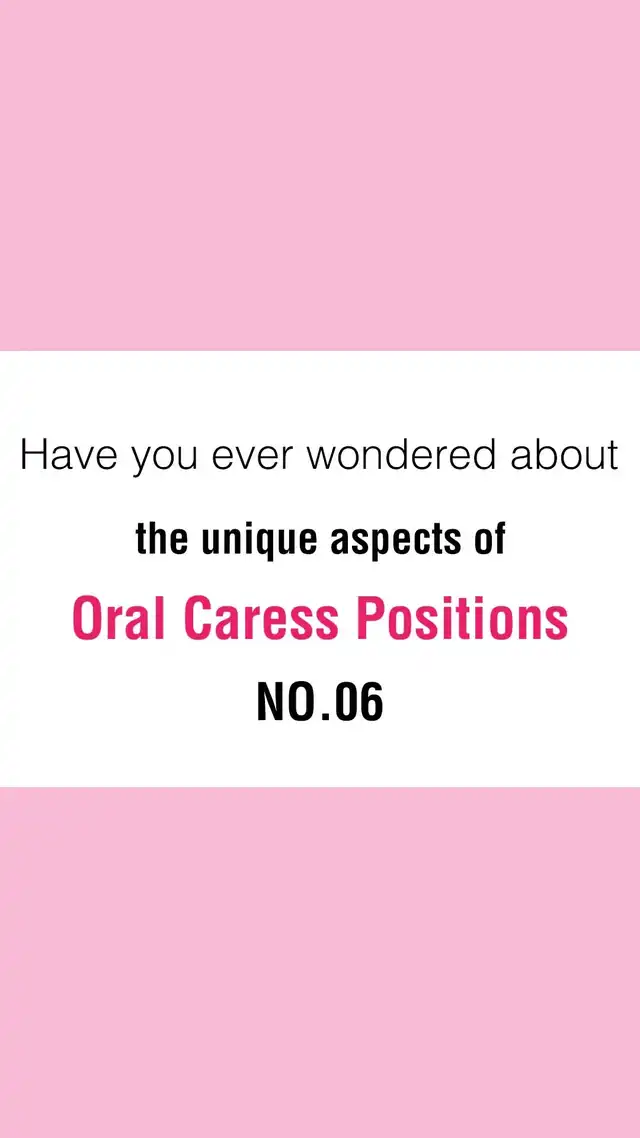 Have you ever wondered about

the unique aspects of

Oral Caress Positions

NO.06